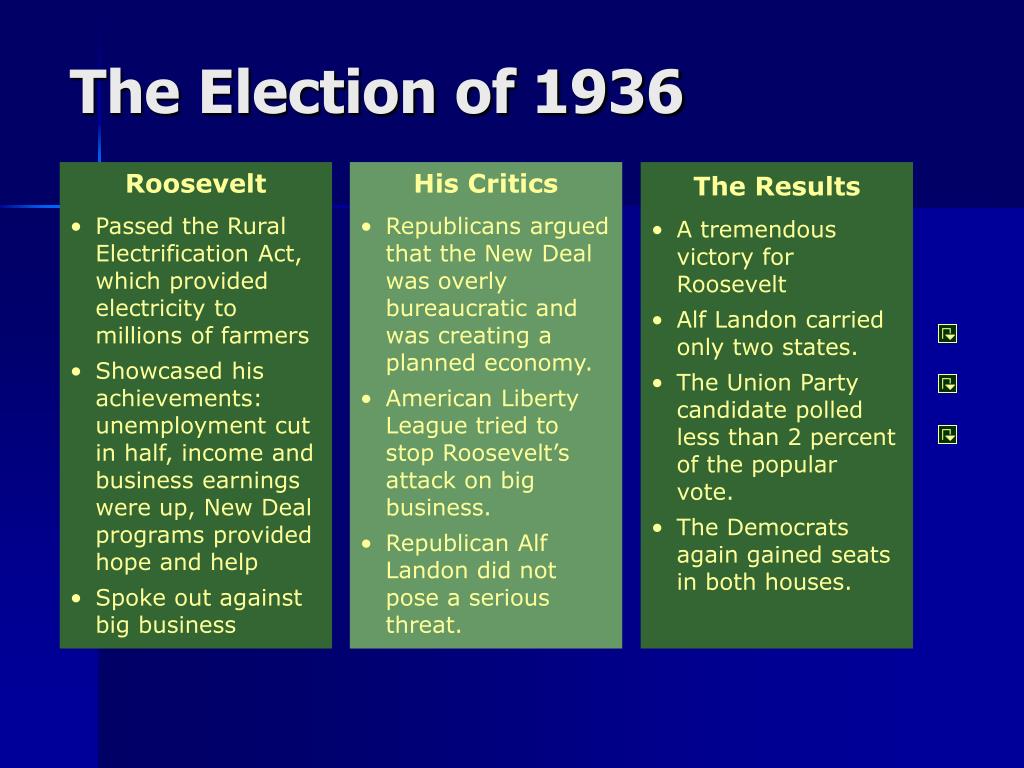 The Election of 1936

Roosevelt

• Passed the Rural Electrification Act, which provided electricity to millions of farmers
• Showcased his achievements: unemployment cut in half, income and business earnings were up, New Deal programs provided hope and help
• Spoke out against big business

His Critics

• Republicans argued that the New Deal was overly bureaucratic and was creating a planned economy.
• American Liberty League tried to stop Roosevelt's attack on big business.
• Republican Alf Landon did not pose a serious threat.

The Results

• A tremendous victory for Roosevelt
• Alf Landon carried only two states.
• The Union Party candidate polled less than 2 percent of the popular vote.
• The Democrats again gained seats in both houses.